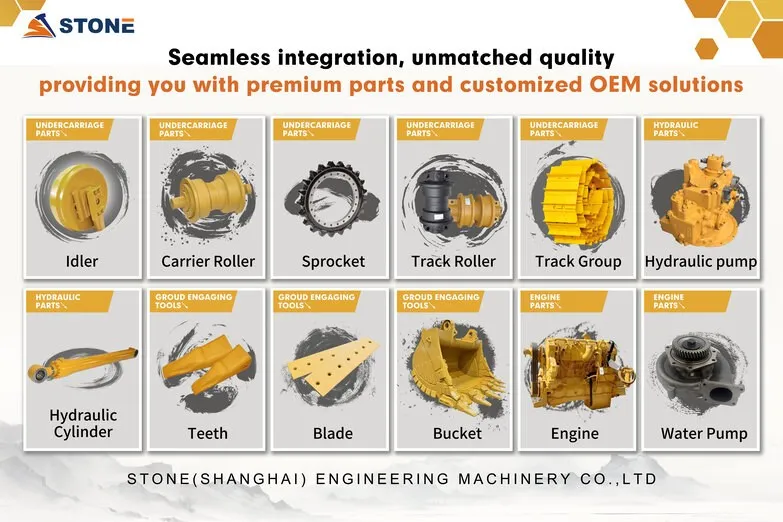 STONE

Seamless integration, unmatched quality
providing you with premium parts and customized OEM solutions

UNDERCARRIAGE PARTS
Idler

UNDERCARRIAGE PARTS
Carrier Roller

UNDERCARRIAGE PARTS
Sprocket

UNDERCARRIAGE PARTS
Track Roller

UNDERCARRIAGE PARTS
Track Group

HYDRAULIC PARTS
Hydraulic pump

HYDRAULIC PARTS
Hydraulic Cylinder

GROUD ENGAGING TOOLS
Teeth

GROUD ENGAGING TOOLS
Blade

GROUD ENGAGING TOOLS
Bucket

ENGINE PARTS
Engine

ENGINE PARTS
Water Pump

STONE(SHANGHAI) ENGINEERING MACHINERY CO.,LTD